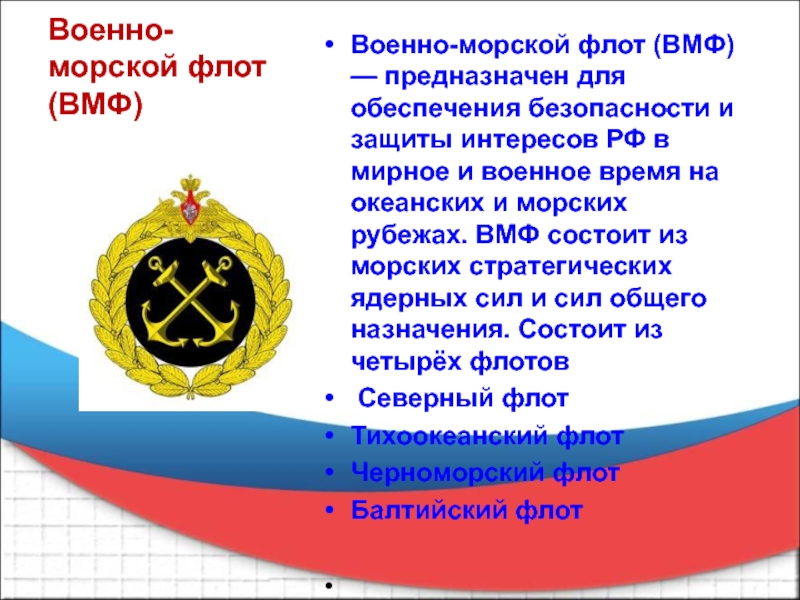 Военно-морской флот (ВМФ)

• Военно-морской флот (ВМФ) — предназначен для обеспечения безопасности и защиты интересов РФ в мирное и военное время на океанских и морских рубежах. ВМФ состоит из морских стратегических ядерных сил и сил общего назначения. Состоит из четырёх флотов
• Северный флот
• Тихоокеанский флот
• Черноморский флот
• Балтийский флот
•